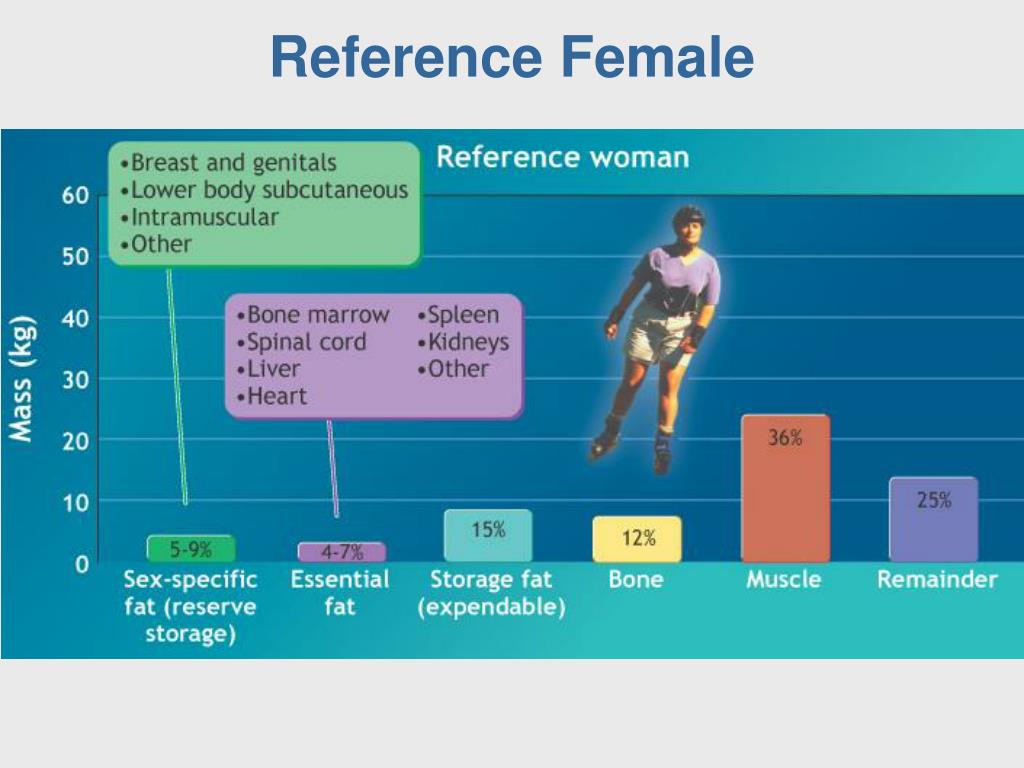 Reference Female

Reference woman

•Breast and genitals
•Lower body subcutaneous
•Intramuscular
•Other

•Bone marrow
•Spinal cord
•Liver
•Heart

•Spleen
•Kidneys
•Other

Mass (kg)

60
50
40
30
20
10
0

5-9%
4-7%
15%
12%
36%
25%

Sex-specific fat (reserve storage)
Essential fat
Storage fat (expendable)
Bone
Muscle
Remainder